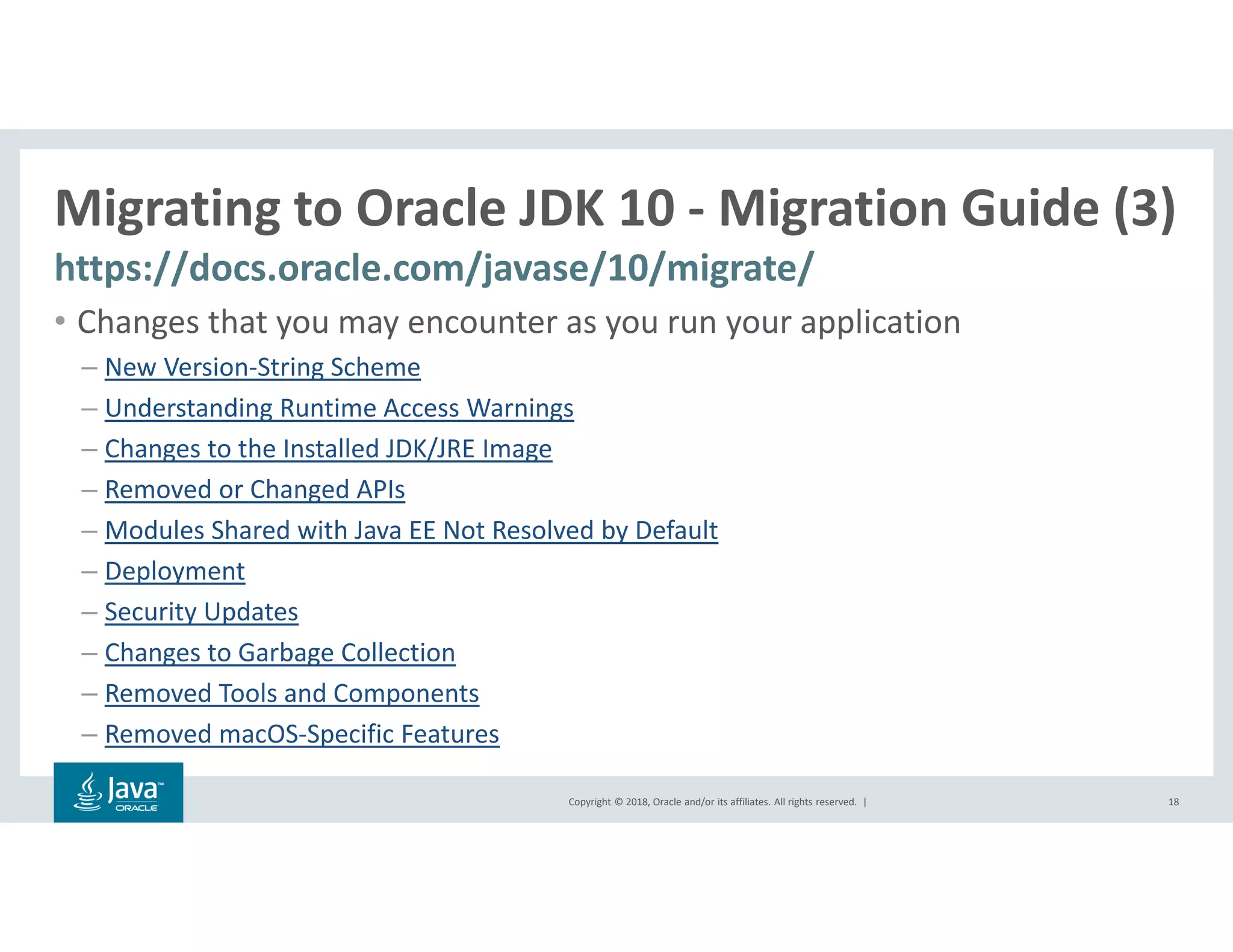 Migrating to Oracle JDK 10 - Migration Guide (3)
https://docs.oracle.com/javase/10/migrate/

• Changes that you may encounter as you run your application
– New Version-String Scheme
– Understanding Runtime Access Warnings
– Changes to the Installed JDK/JRE Image
– Removed or Changed APIs
– Modules Shared with Java EE Not Resolved by Default
– Deployment
– Security Updates
– Changes to Garbage Collection
– Removed Tools and Components
– Removed macOS-Specific Features

Java™ ORACLE

Copyright © 2018, Oracle and/or its affiliates. All rights reserved. |

18